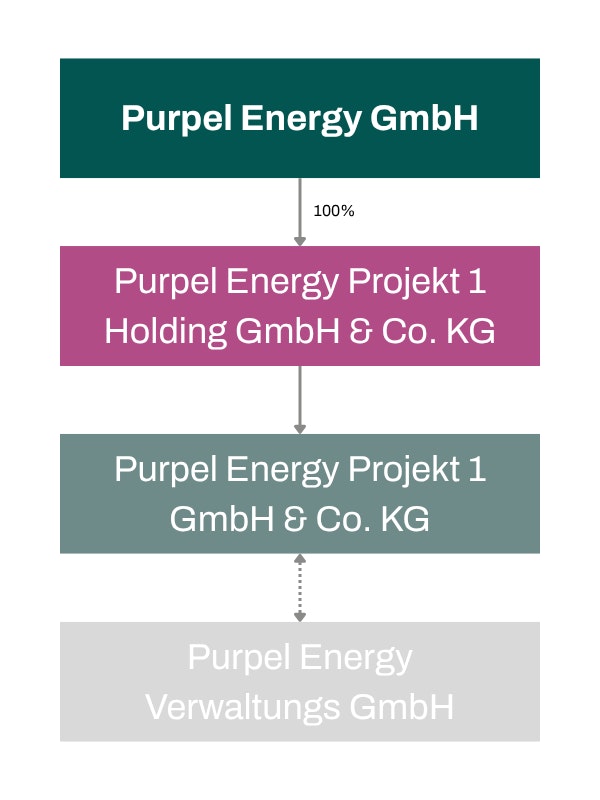 Purpel Energy GmbH

100%

Purpel Energy Projekt 1 Holding GmbH & Co. KG

Purpel Energy Projekt 1 GmbH & Co. KG

Purpel Energy Verwaltungs GmbH